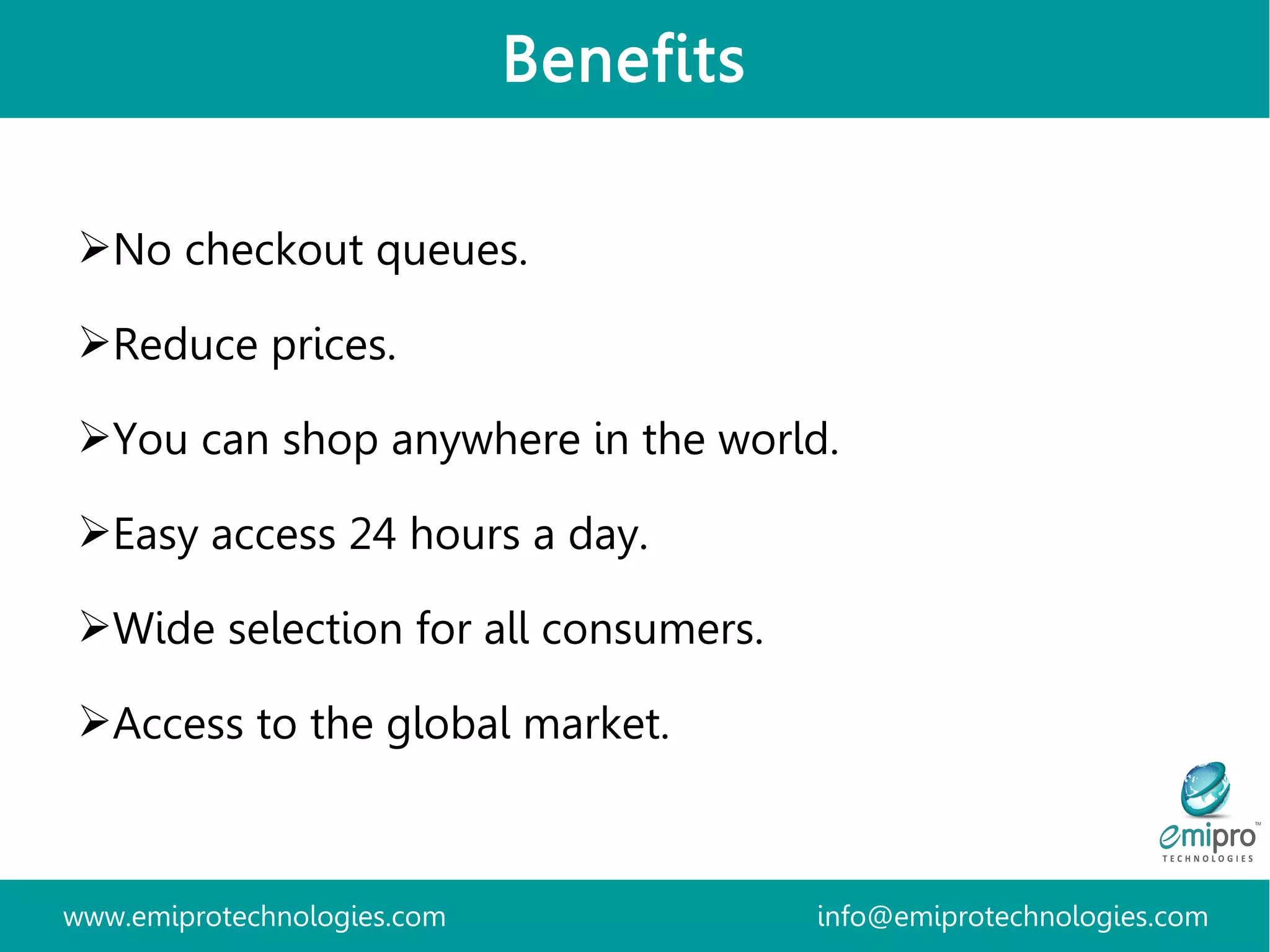 Benefits

➢No checkout queues.

➢Reduce prices.

➢You can shop anywhere in the world.

➢Easy access 24 hours a day.

➢Wide selection for all consumers.

➢Access to the global market.

emipro™
TECHNOLOGIES

www.emiprotechnologies.com

info@emiprotechnologies.com